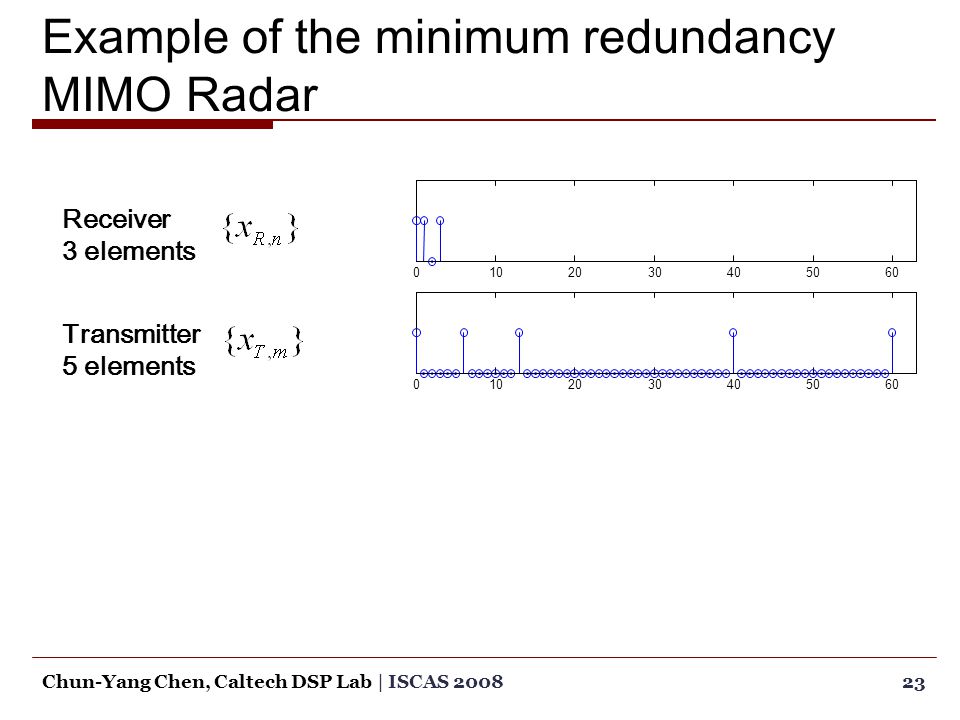 Example of the minimum redundancy MIMO Radar

Receiver
3 elements

$\{x_{R,n}\}$

0 10 20 30 40 50 60

Transmitter
5 elements

$\{x_{T,m}\}$

0 10 20 30 40 50 60

Chun-Yang Chen, Caltech DSP Lab | ISCAS 2008

23